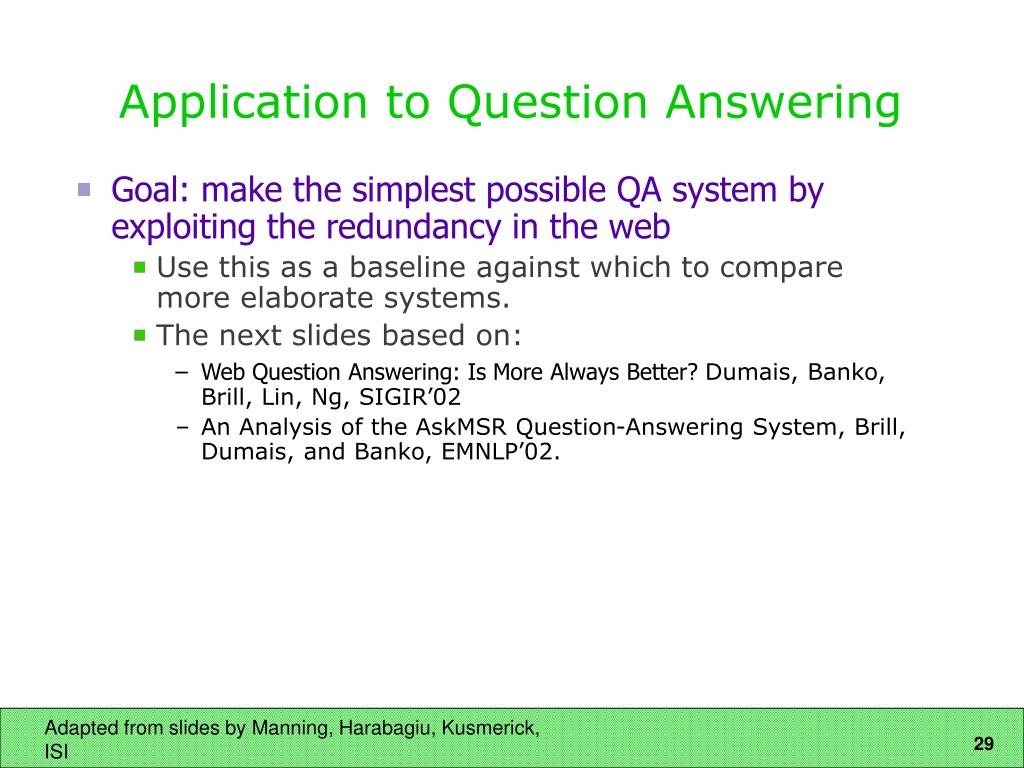 Application to Question Answering

Goal: make the simplest possible QA system by exploiting the redundancy in the web

Use this as a baseline against which to compare more elaborate systems.

The next slides based on:

– Web Question Answering: Is More Always Better? Dumais, Banko, Brill, Lin, Ng, SIGIR'02

– An Analysis of the AskMSR Question-Answering System, Brill, Dumais, and Banko, EMNLP'02.

Adapted from slides by Manning, Harabagiu, Kusmerick, ISI

29